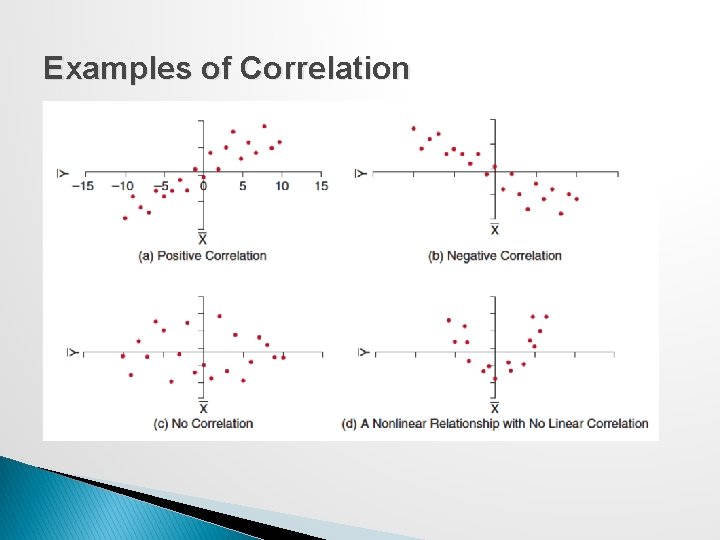 Examples of Correlation

$\bar{Y}$
−15 −10 −5 0 5 10 15
$\bar{X}$
(a) Positive Correlation

$\bar{Y}$
$\bar{X}$
(b) Negative Correlation

$\bar{Y}$
$\bar{X}$
(c) No Correlation

$\bar{Y}$
$\bar{X}$
(d) A Nonlinear Relationship with No Linear Correlation